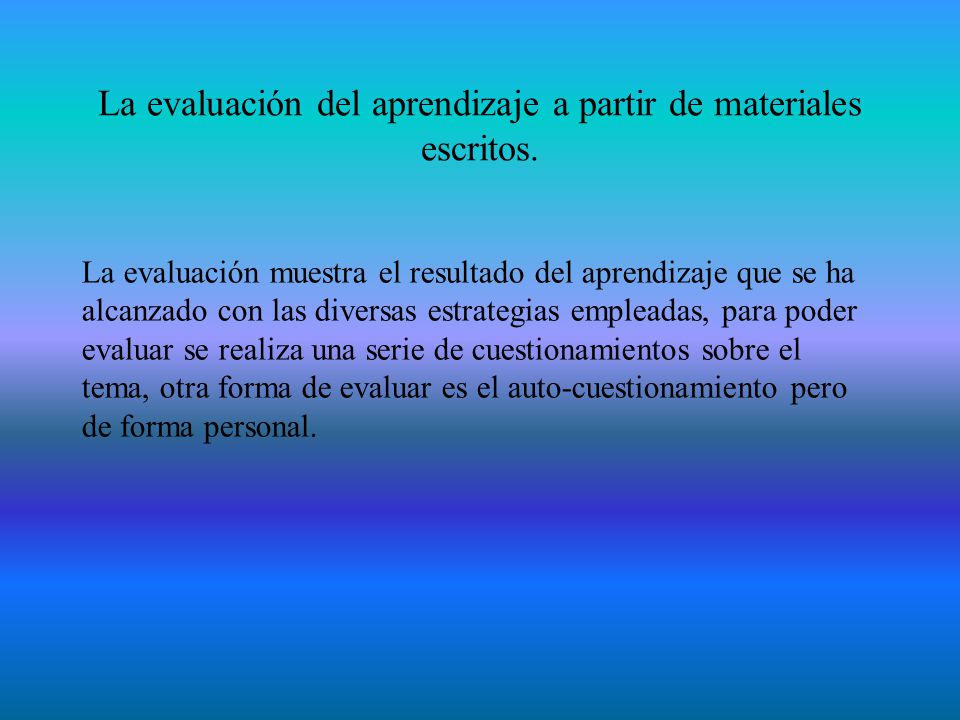 La evaluación del aprendizaje a partir de materiales escritos.

La evaluación muestra el resultado del aprendizaje que se ha alcanzado con las diversas estrategias empleadas, para poder evaluar se realiza una serie de cuestionamientos sobre el tema, otra forma de evaluar es el auto-cuestionamiento pero de forma personal.